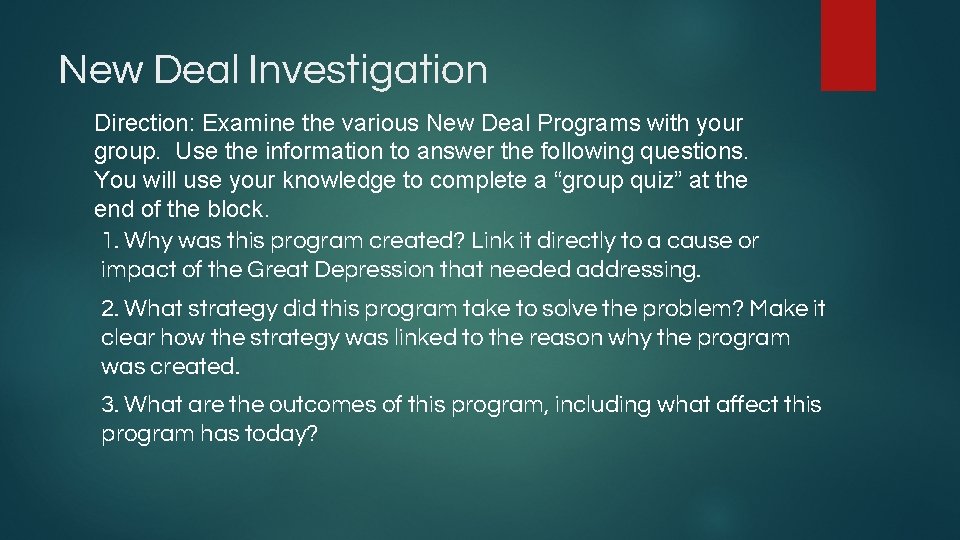 New Deal Investigation

Direction: Examine the various New Deal Programs with your group. Use the information to answer the following questions. You will use your knowledge to complete a “group quiz” at the end of the block.

1. Why was this program created? Link it directly to a cause or impact of the Great Depression that needed addressing.

2. What strategy did this program take to solve the problem? Make it clear how the strategy was linked to the reason why the program was created.

3. What are the outcomes of this program, including what affect this program has today?